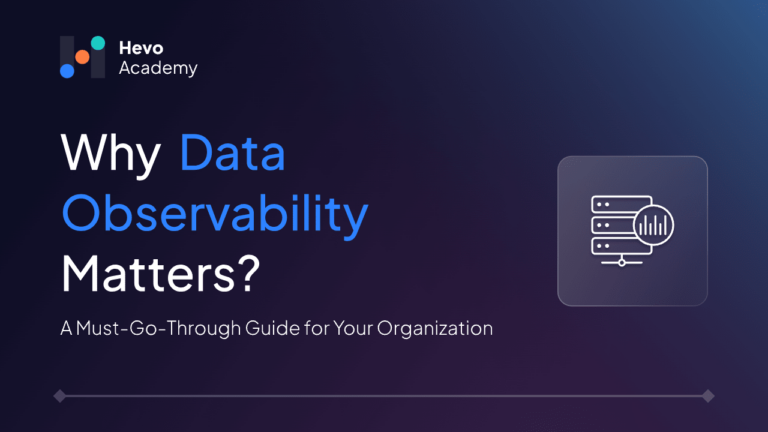 Hevo
Academy

Why Data Observability Matters?

A Must-Go-Through Guide for Your Organization